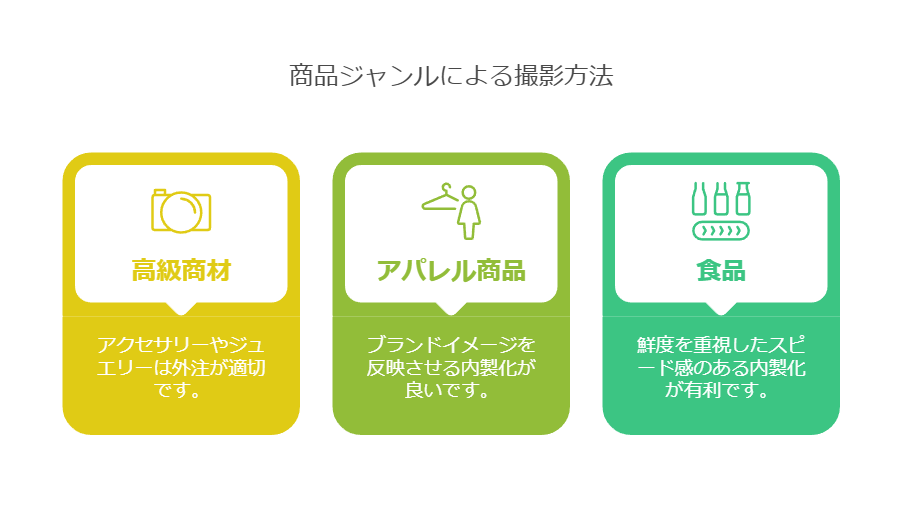 商品ジャンルによる撮影方法

高級商材

アクセサリーやジュエリーは外注が適切です。

アパレル商品

ブランドイメージを反映させる内製化が良いです。

食品

鮮度を重視したスピード感のある内製化が有利です。